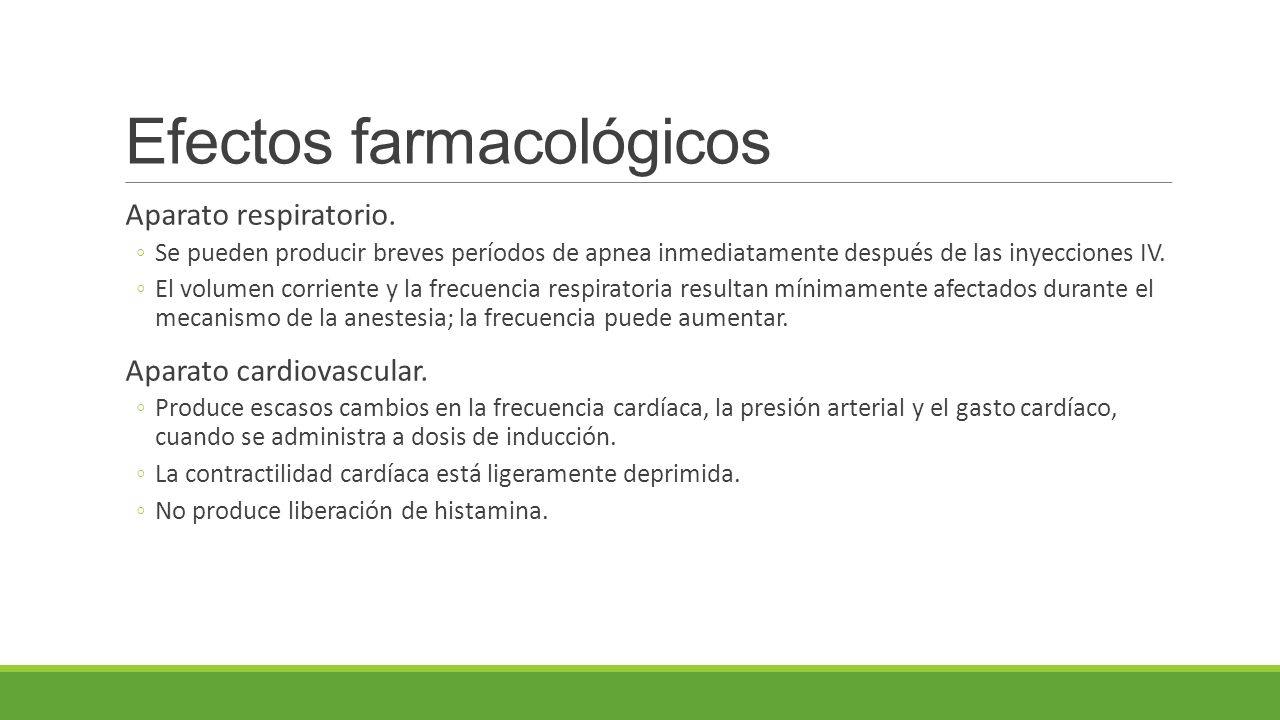 Efectos farmacológicos

Aparato respiratorio.

◦ Se pueden producir breves períodos de apnea inmediatamente después de las inyecciones IV.

◦ El volumen corriente y la frecuencia respiratoria resultan mínimamente afectados durante el mecanismo de la anestesia; la frecuencia puede aumentar.

Aparato cardiovascular.

◦ Produce escasos cambios en la frecuencia cardíaca, la presión arterial y el gasto cardíaco, cuando se administra a dosis de inducción.

◦ La contractilidad cardíaca está ligeramente deprimida.

◦ No produce liberación de histamina.